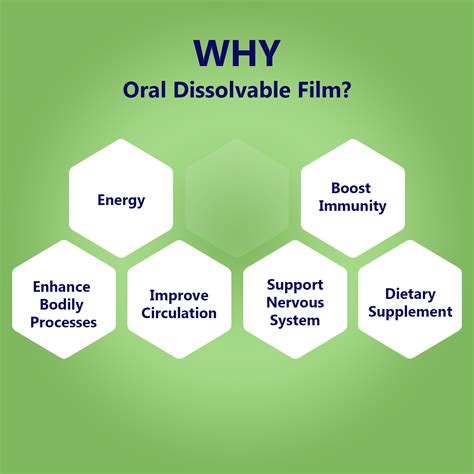 WHY
Oral Dissolvable Film?

Energy

Boost Immunity

Enhance Bodily Processes

Improve Circulation

Support Nervous System

Dietary Supplement